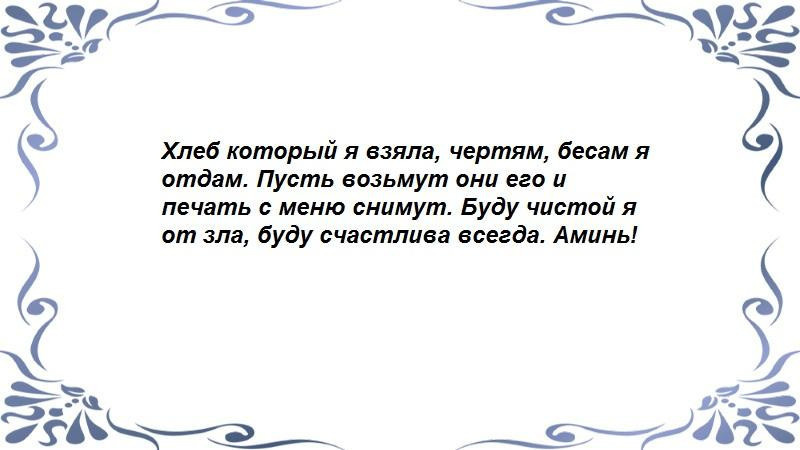 Хлеб который я взяла, чертям, бесам я отдам. Пусть возьмут они его и печать с меню снимут. Буду чистой я от зла, буду счастлива всегда. Аминь!